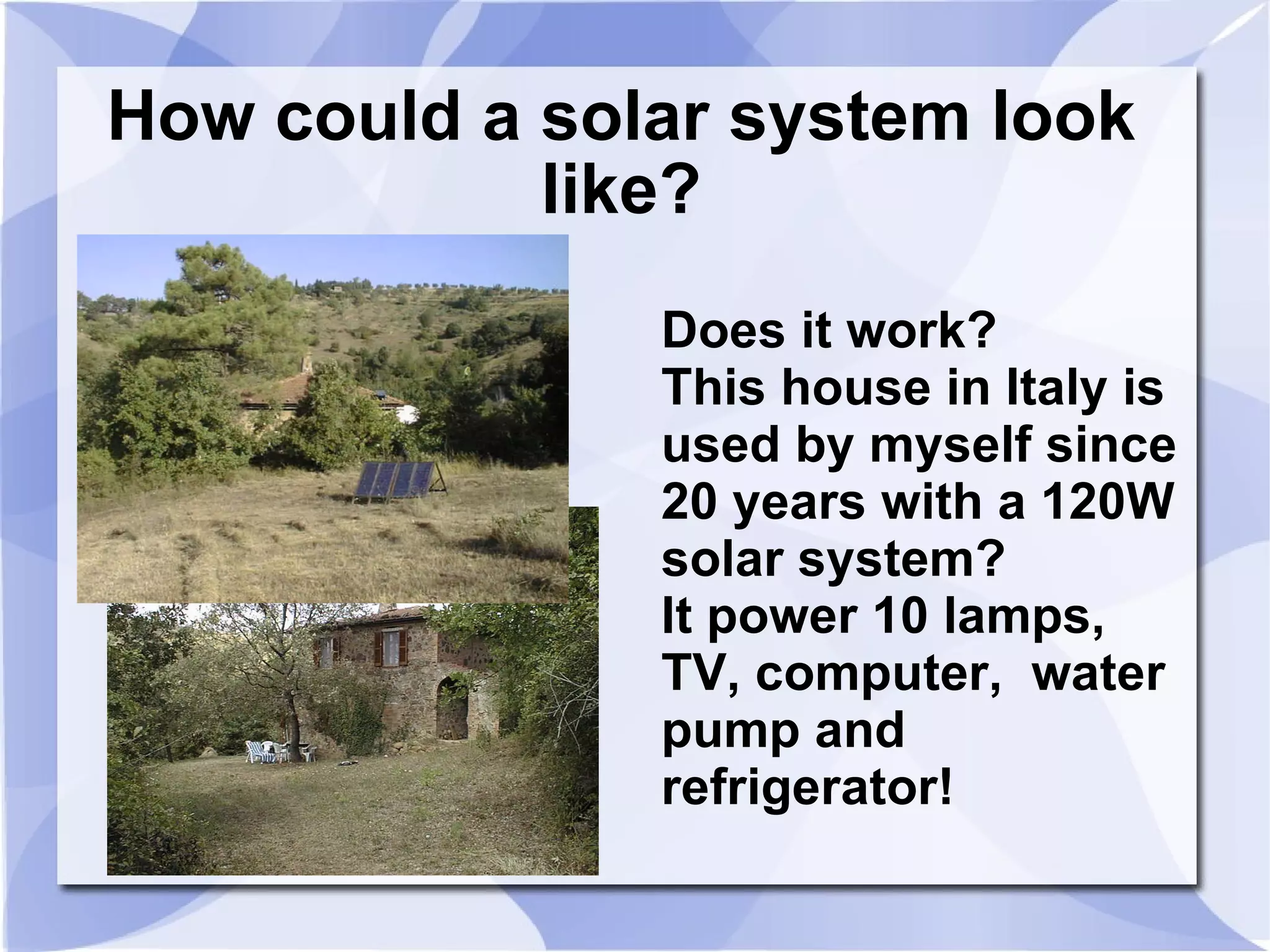 How could a solar system look like?

Does it work?
This house in Italy is used by myself since 20 years with a 120W solar system?
It power 10 lamps, TV, computer, water pump and refrigerator!